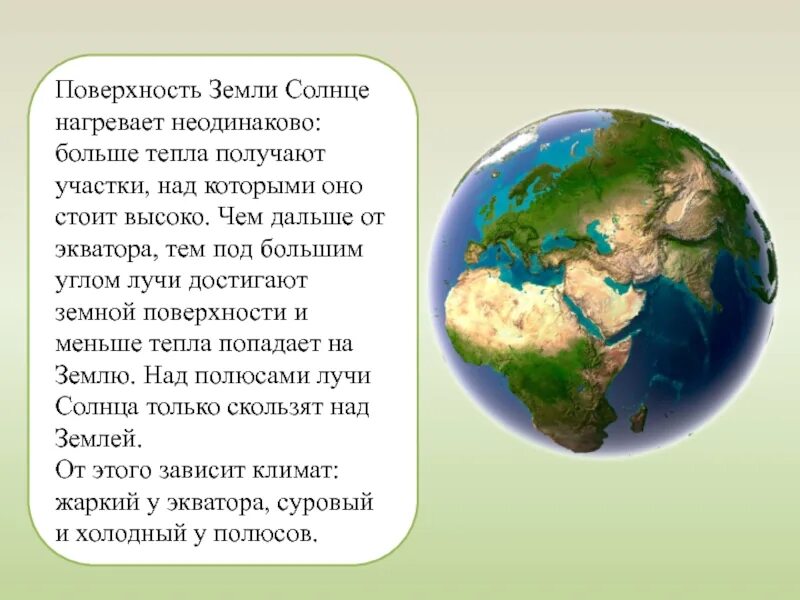 Поверхность Земли Солнце нагревает неодинаково: больше тепла получают участки, над которыми оно стоит высоко. Чем дальше от экватора, тем под большим углом лучи достигают земной поверхности и меньше тепла попадает на Землю. Над полюсами лучи Солнца только скользят над Землей.
От этого зависит климат: жаркий у экватора, суровый и холодный у полюсов.